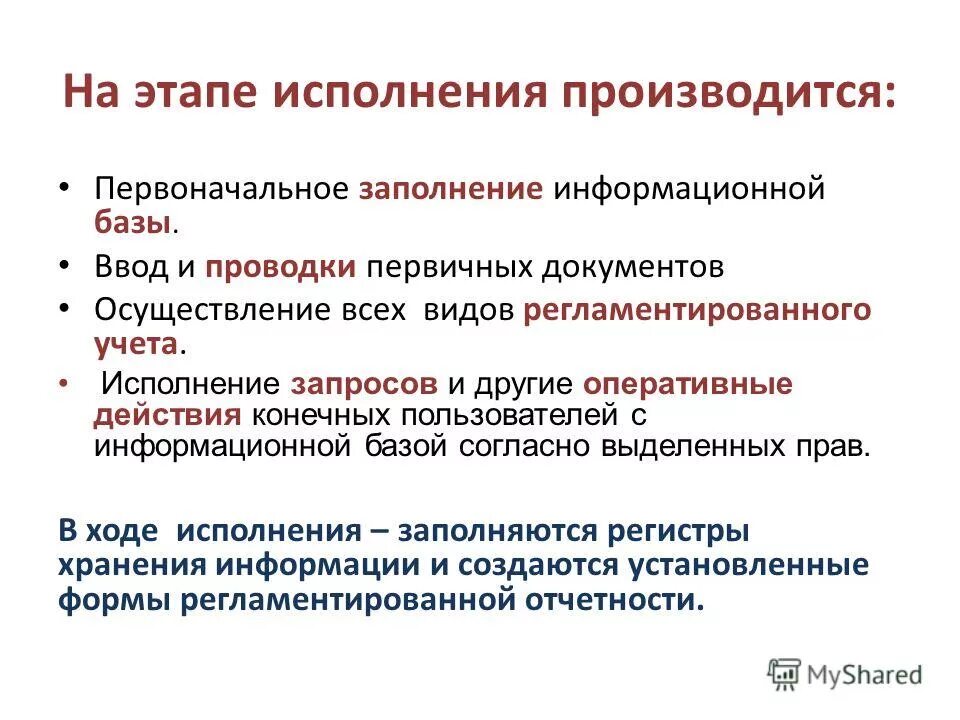 На этапе исполнения производится:

• Первоначальное заполнение информационной базы.
• Ввод и проводки первичных документов
• Осуществление всех видов регламентированного учета.
• Исполнение запросов и другие оперативные действия конечных пользователей с информационной базой согласно выделенных прав.

В ходе исполнения – заполняются регистры хранения информации и создаются установленные формы регламентированной отчетности.

MyShared